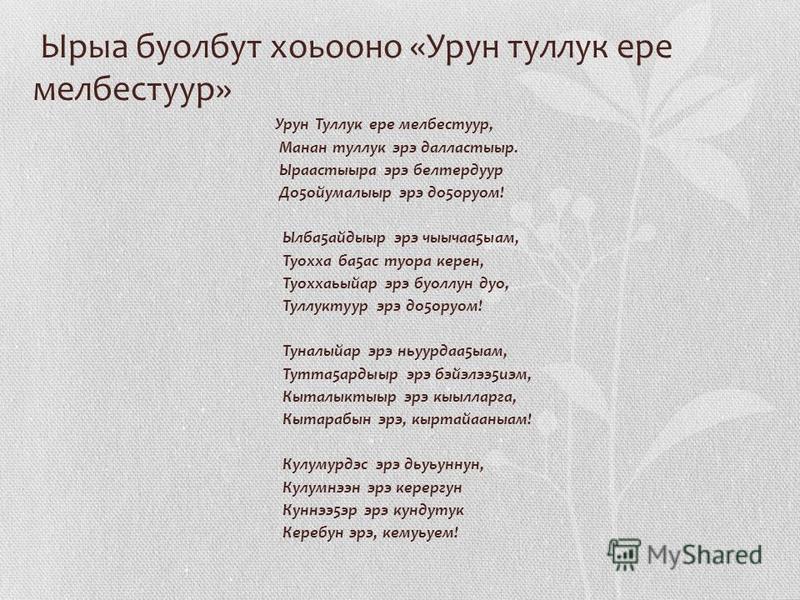 Ырыа буолбут хоьооно «Урун туллук ере мелбестуур»

Урун Туллук ере мелбестуур,
Манан туллук эрэ далластыыр.
Ыраастыыра эрэ белтердуур
До5ойумалыыр эрэ до5оруом!

Ылба5айдыыр эрэ чыычаа5ыам,
Туохха ба5ас туора керен,
Туоххаьыйар эрэ буоллун дуо,
Туллуктуур эрэ до5оруом!

Туналыйар эрэ ньуурдаа5ыам,
Тутта5ардыыр эрэ бэйэлээ5иэм,
Кыталыктыыр эрэ кыылларга,
Кытарабын эрэ, кыртайааныам!

Кулумурдэс эрэ дьуьуннун,
Кулумнээн эрэ керергун
Куннээ5эр эрэ кундутук
Керебун эрэ, кемуьуем!

MyShared